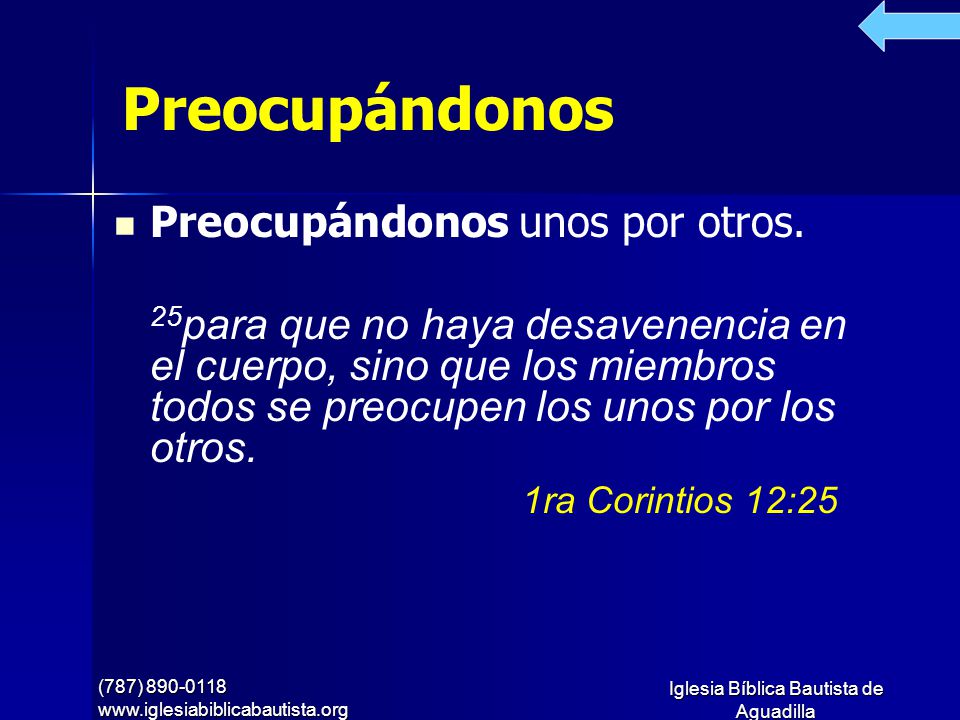 Preocupándonos

Preocupándonos unos por otros.

$^{25}$para que no haya desavenencia en el cuerpo, sino que los miembros todos se preocupen los unos por los otros.

1ra Corintios 12:25

(787) 890-0118
www.iglesiabiblicabautista.org

Iglesia Bíblica Bautista de Aguadilla